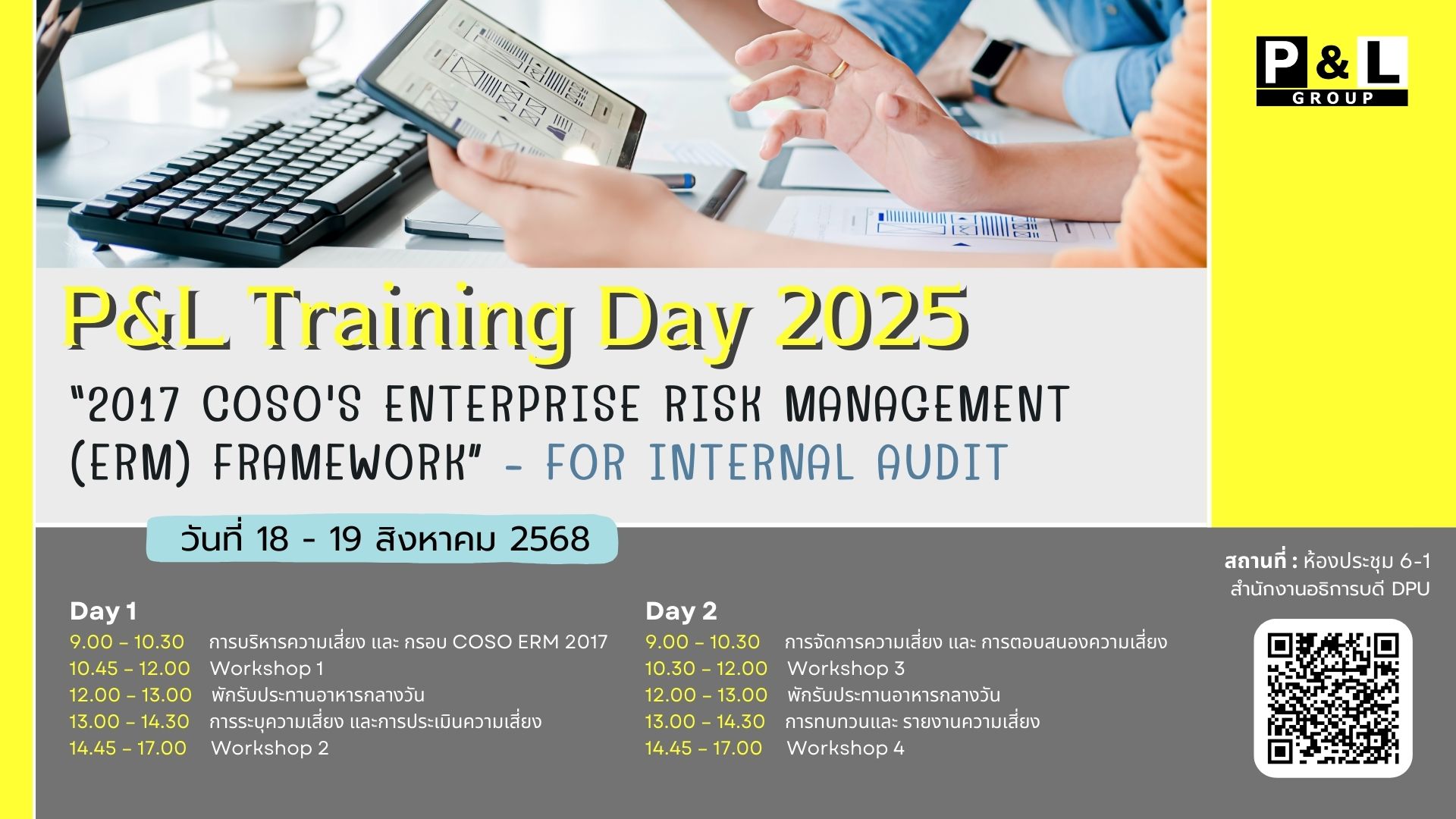 P & L
GROUP

P&L Training Day 2025

"2017 COSO'S ENTERPRISE RISK MANAGEMENT (ERM) FRAMEWORK" - FOR INTERNAL AUDIT

วันที่ 18 - 19 สิงหาคม 2568

สถานที่ : ห้องประชุม 6-1
สำนักงานอธิการบดี DPU

Day 1
9.00 – 10.30 การบริหารความเสี่ยง และ กรอบ COSO ERM 2017
10.45 – 12.00 Workshop 1
12.00 – 13.00 พักรับประทานอาหารกลางวัน
13.00 – 14.30 การระบุความเสี่ยง และการประเมินความเสี่ยง
14.45 – 17.00 Workshop 2

Day 2
9.00 – 10.30 การจัดการความเสี่ยง และ การตอบสนองความเสี่ยง
10.30 – 12.00 Workshop 3
12.00 – 13.00 พักรับประทานอาหารกลางวัน
13.00 – 14.30 การทบทวนและ รายงานความเสี่ยง
14.45 – 17.00 Workshop 4